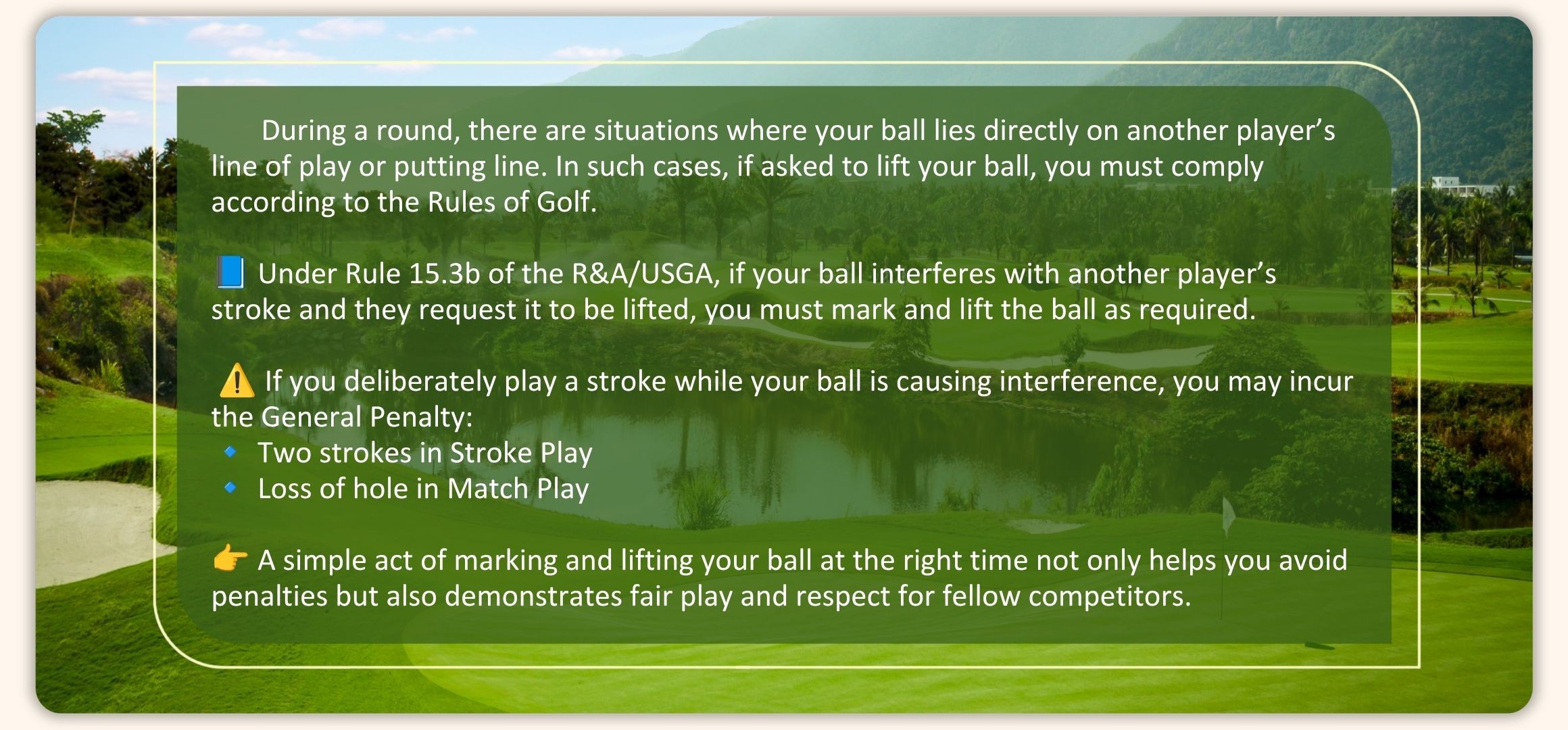 During a round, there are situations where your ball lies directly on another player’s line of play or putting line. In such cases, if asked to lift your ball, you must comply according to the Rules of Golf.

📘 Under Rule 15.3b of the R&A/USGA, if your ball interferes with another player’s stroke and they request it to be lifted, you must mark and lift the ball as required.

⚠️ If you deliberately play a stroke while your ball is causing interference, you may incur the General Penalty:
🔹 Two strokes in Stroke Play
🔹 Loss of hole in Match Play

👉 A simple act of marking and lifting your ball at the right time not only helps you avoid penalties but also demonstrates fair play and respect for fellow competitors.